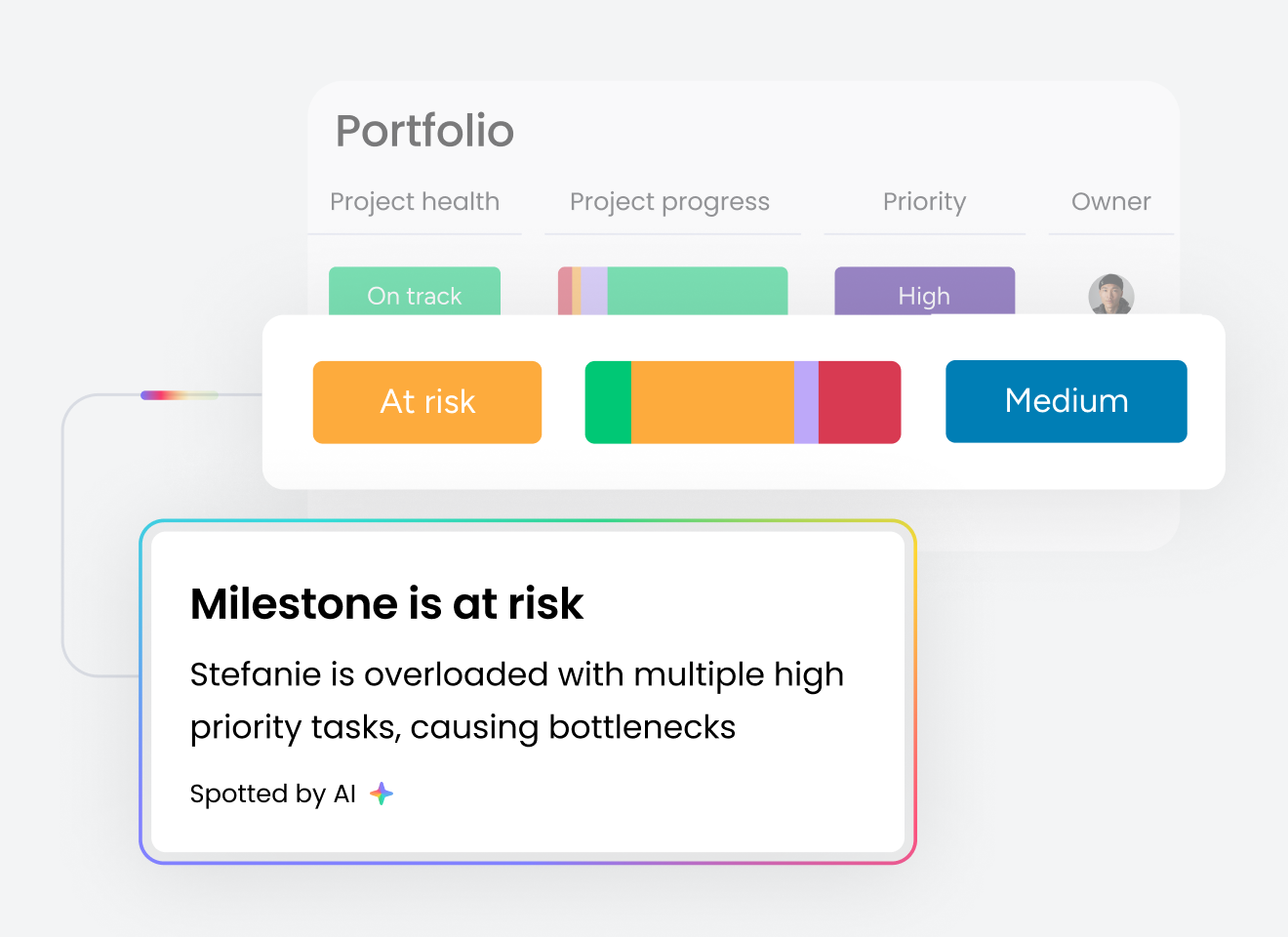 Portfolio

| Project health | Project progress | Priority | Owner |
|---|---|---|---|
| On track | | High | |
| At risk | | Medium | |

Milestone is at risk

Stefanie is overloaded with multiple high priority tasks, causing bottlenecks

Spotted by AI